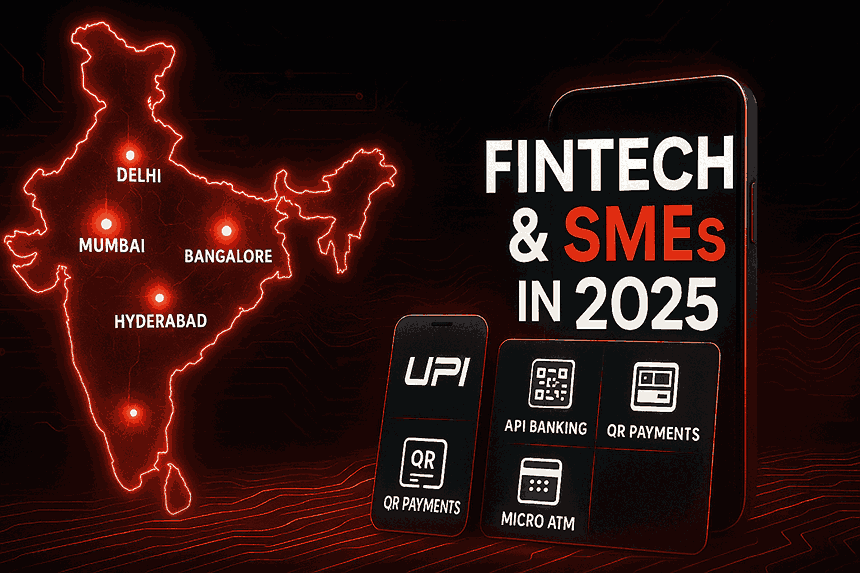 DELHI
MUMBAI
BANGALORE
HYDERABAD

FINTECH & SMEs IN 2025

UPI
QR
QR PAYMENTS

API BANKING
QR PAYMENTS
MICRO ATM